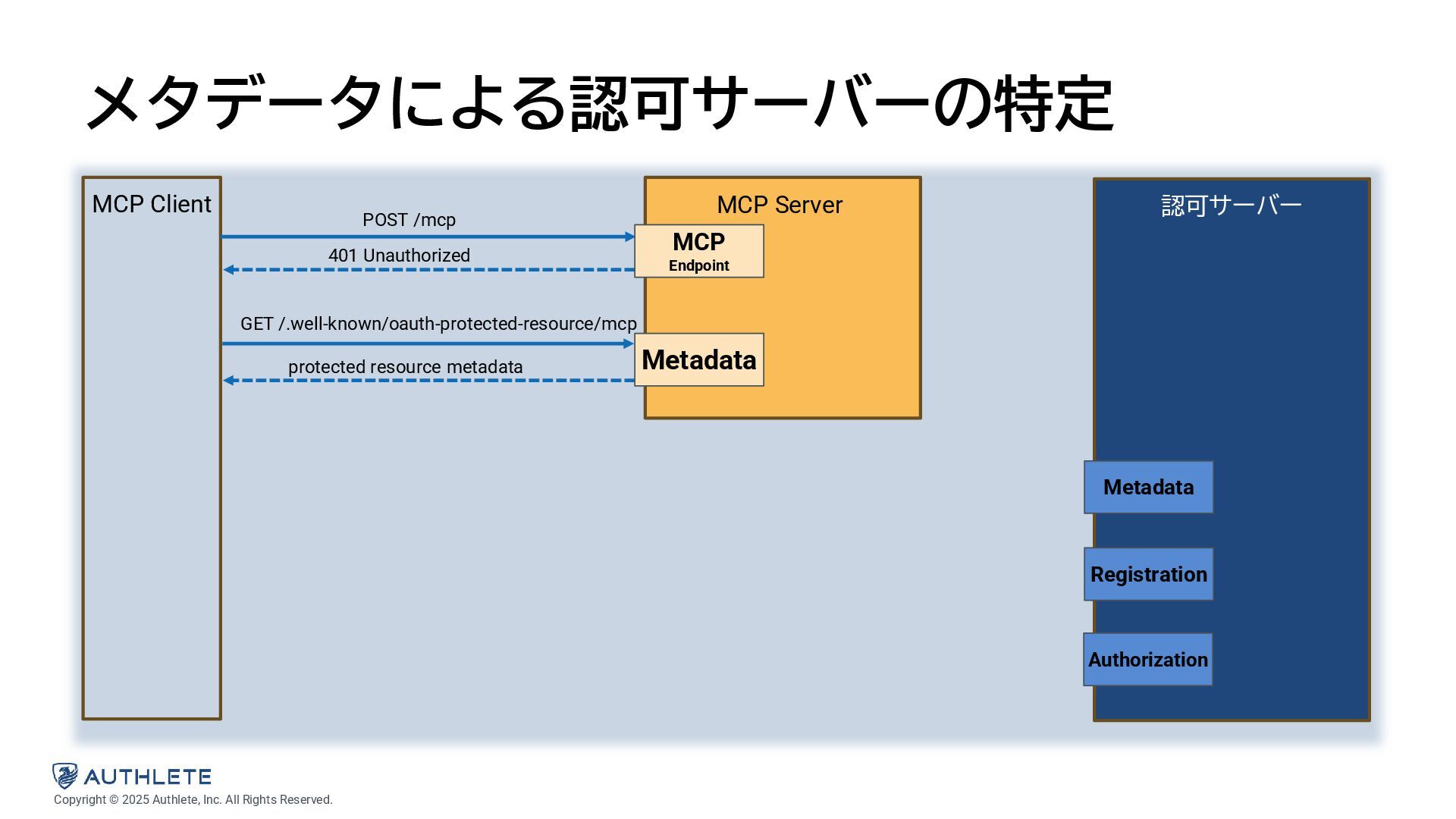 メタデータによる認可サーバーの特定

MCP Client

POST /mcp

401 Unauthorized

GET /.well-known/oauth-protected-resource/mcp

protected resource metadata

MCP Server

MCP
Endpoint

Metadata

認可サーバー

Metadata

Registration

Authorization

AUTHLETE
Copyright © 2025 Authlete, Inc. All Rights Reserved.